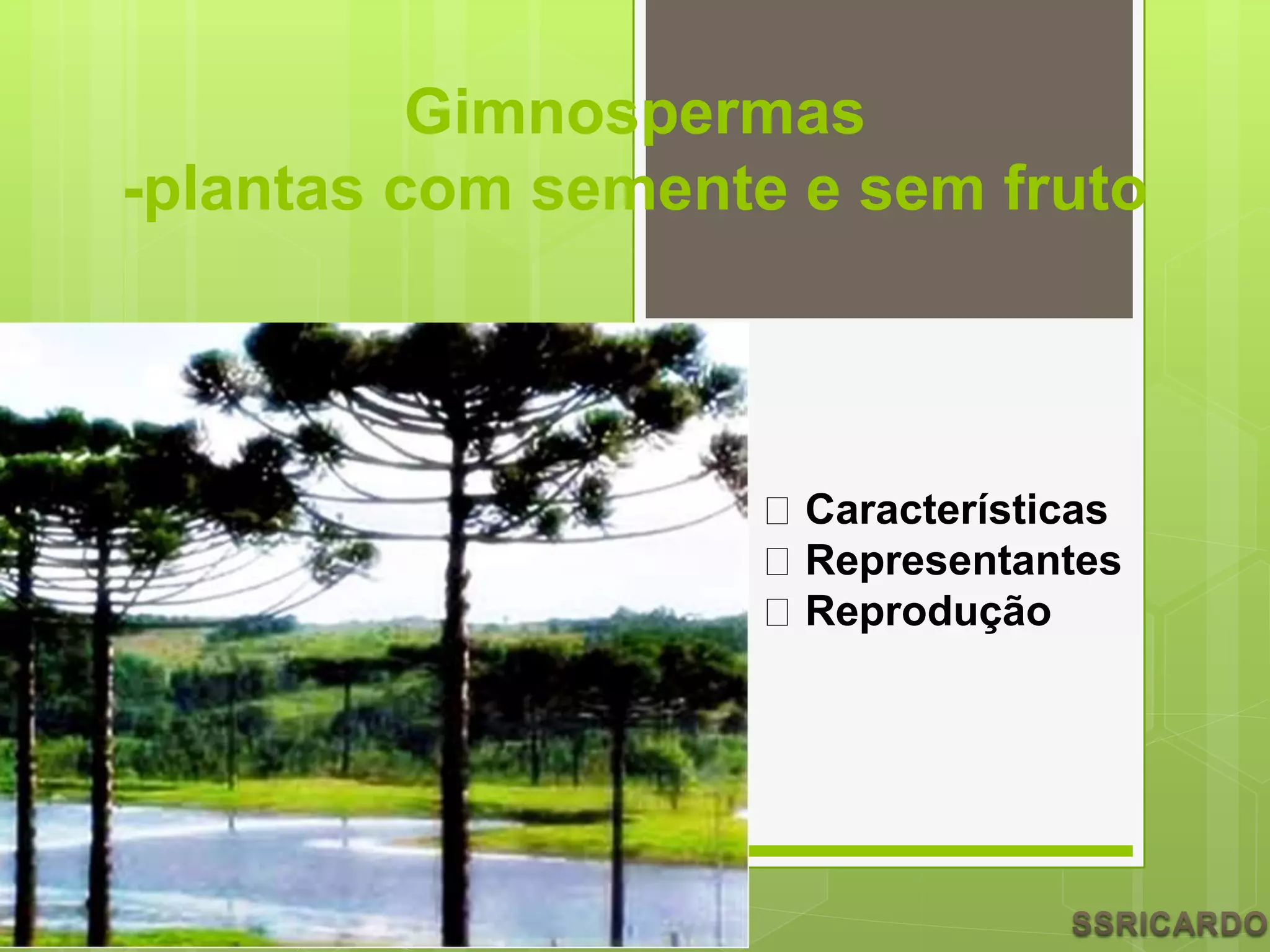 Gimnospermas
-plantas com semente e sem fruto

 Características
 Representantes
 Reprodução

SSRICARDO